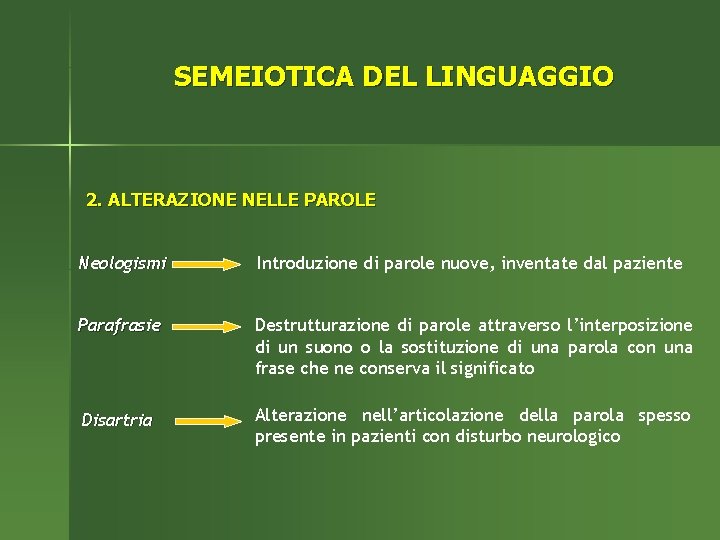 SEMEIOTICA DEL LINGUAGGIO

2. ALTERAZIONE NELLE PAROLE

Neologismi

Introduzione di parole nuove, inventate dal paziente

Parafrasie

Destrutturazione di parole attraverso l'interposizione di un suono o la sostituzione di una parola con una frase che ne conserva il significato

Disartria

Alterazione nell'articolazione della parola spesso presente in pazienti con disturbo neurologico